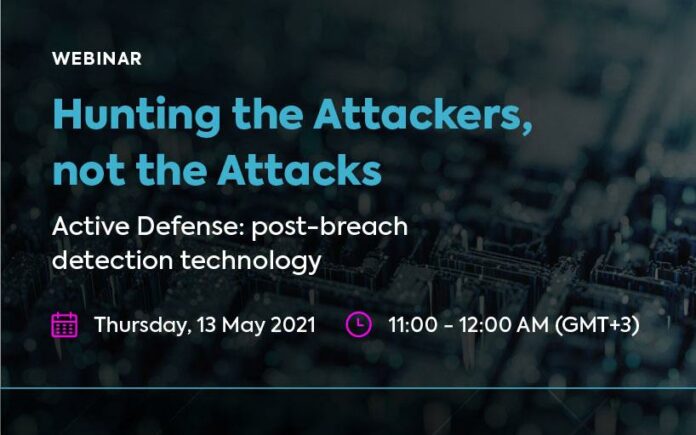 WEBINAR

Hunting the Attackers, not the Attacks

Active Defense: post-breach detection technology

Thursday, 13 May 2021 11:00 - 12:00 AM (GMT+3)